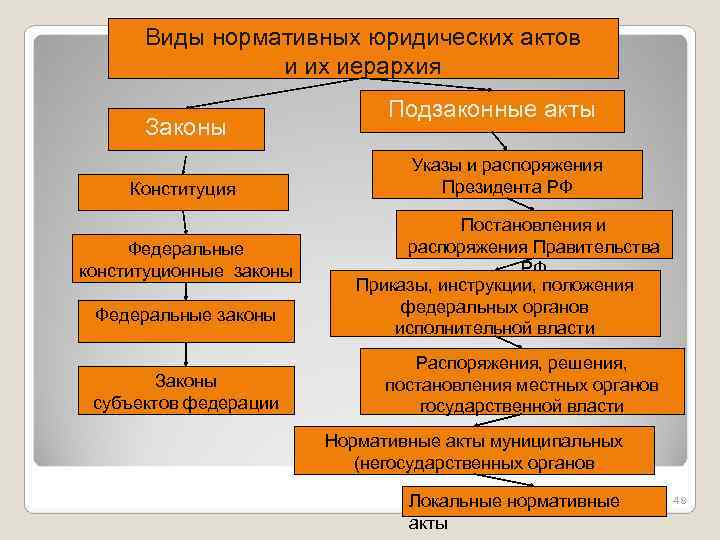 Виды нормативных юридических актов и их иерархия

Законы

Конституция

Федеральные конституционные законы

Федеральные законы

Законы субъектов федерации

Подзаконные акты

Указы и распоряжения Президента РФ

Постановления и распоряжения Правительства РФ

Приказы, инструкции, положения федеральных органов исполнительной власти

Распоряжения, решения, постановления местных органов государственной власти

Нормативные акты муниципальных (негосударственных органов

Локальные нормативные акты

48